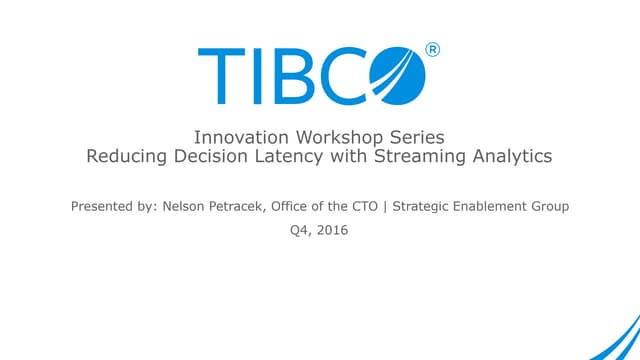 TIBCO®

Innovation Workshop Series
Reducing Decision Latency with Streaming Analytics

Presented by: Nelson Petracek, Office of the CTO | Strategic Enablement Group

Q4, 2016